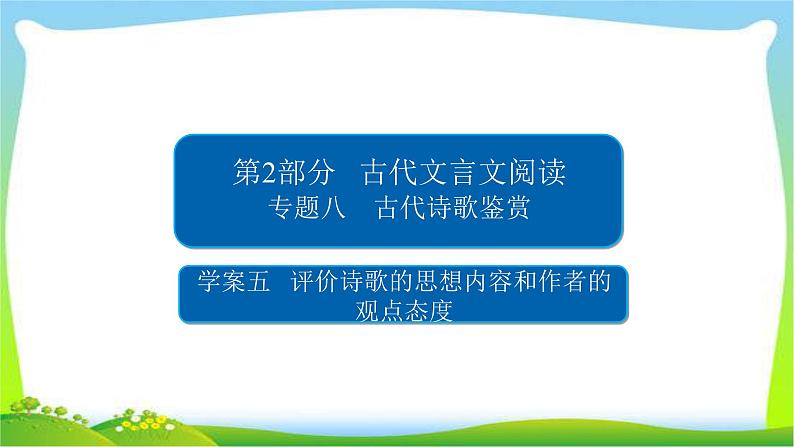 第2部分　古代文言文阅读
专题八　古代诗歌鉴赏

学案五　评价诗歌的思想内容和作者的观点态度